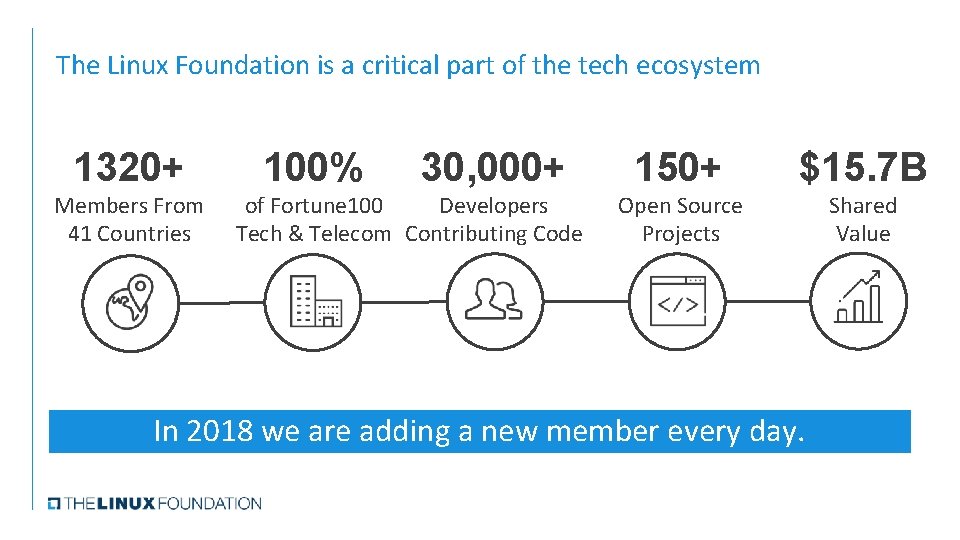 The Linux Foundation is a critical part of the tech ecosystem

1320+
Members From 41 Countries

100%
of Fortune100 Tech & Telecom

30,000+
Developers Contributing Code

150+
Open Source Projects

$15.7B
Shared Value

</>

In 2018 we are adding a new member every day.

THE LINUX FOUNDATION